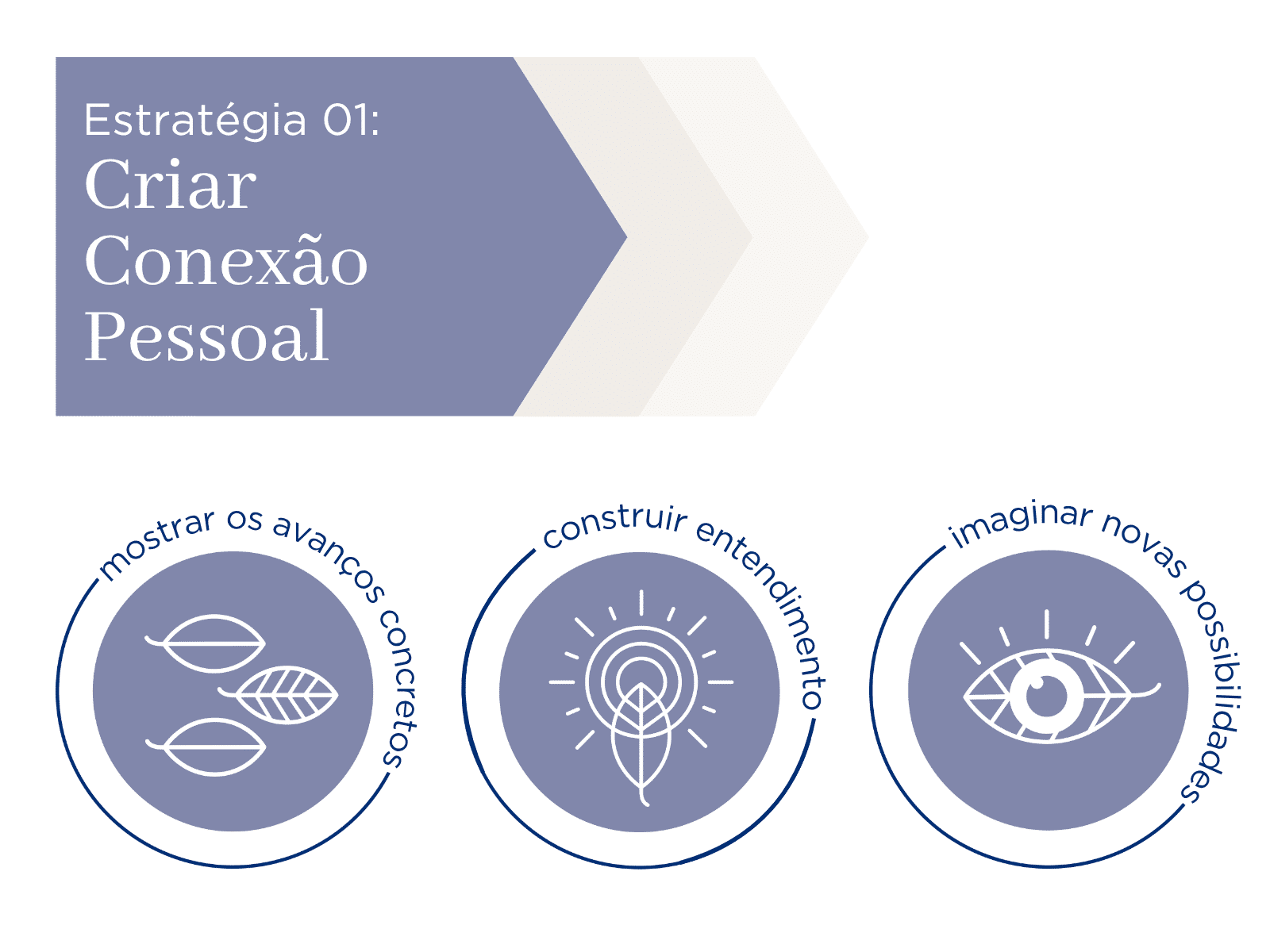 Estratégia 01:
Criar Conexão Pessoal

mostrar os avanços concretos

construir entendimento

imaginar novas possibilidades